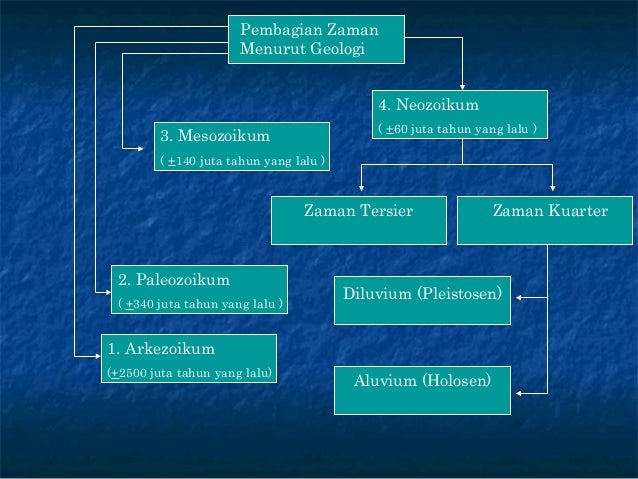 Pembagian Zaman Menurut Geologi

4. Neozoikum
( $\pm$60 juta tahun yang lalu )

3. Mesozoikum
( $\pm$140 juta tahun yang lalu )

Zaman Tersier

Zaman Kuarter

2. Paleozoikum
( $\pm$340 juta tahun yang lalu )

Diluvium (Pleistosen)

1. Arkezoikum
($\pm$2500 juta tahun yang lalu)

Aluvium (Holosen)